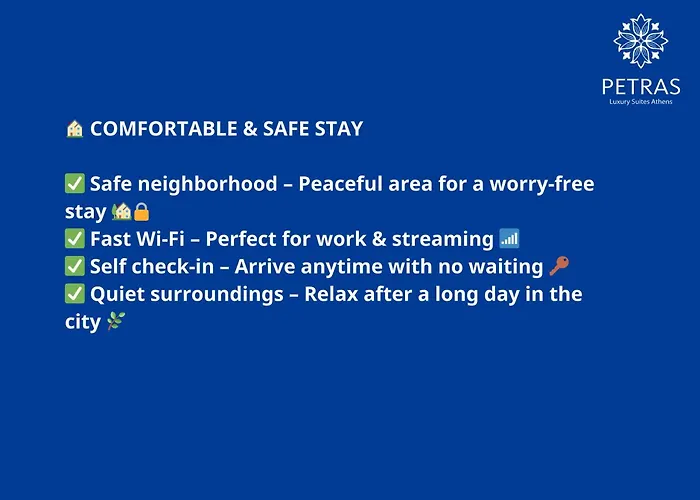 PETRAS
Luxury Suites Athens

🏠 COMFORTABLE & SAFE STAY

✅ Safe neighborhood – Peaceful area for a worry-free stay 🏡🔒
✅ Fast Wi-Fi – Perfect for work & streaming 📶
✅ Self check-in – Arrive anytime with no waiting 🔑
✅ Quiet surroundings – Relax after a long day in the city 🌿